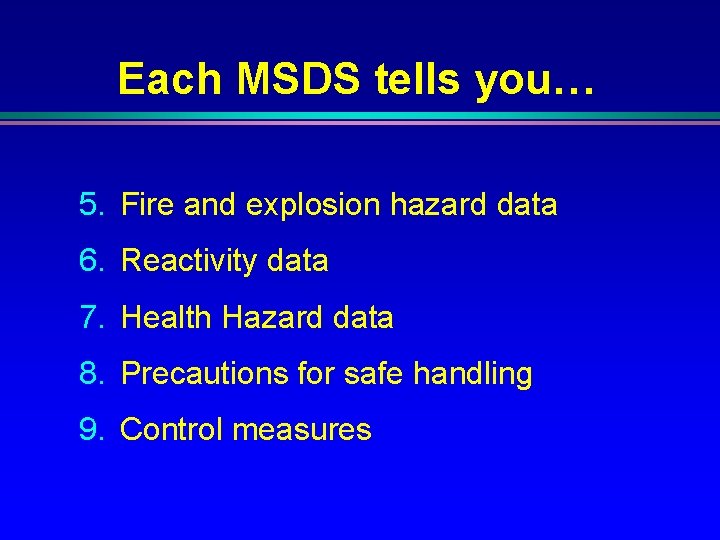 Each MSDS tells you…

5. Fire and explosion hazard data

6. Reactivity data

7. Health Hazard data

8. Precautions for safe handling

9. Control measures